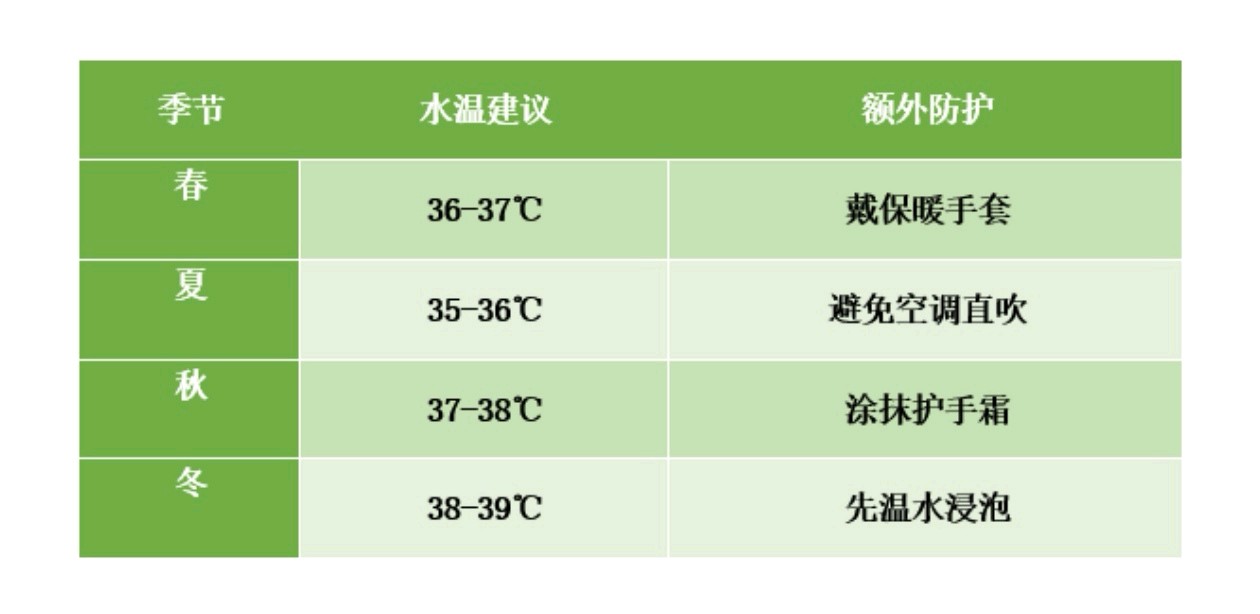 | 季节 | 水温建议 | 额外防护 |
|---|---|---|
| 春 | 36-37℃ | 戴保暖手套 |
| 夏 | 35-36℃ | 避免空调直吹 |
| 秋 | 37-38℃ | 涂抹护手霜 |
| 冬 | 38-39℃ | 先温水浸泡 |